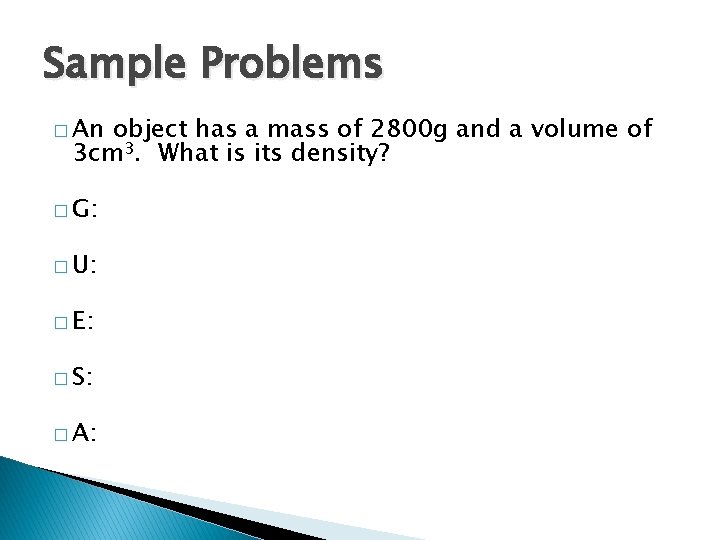 Sample Problems

□ An object has a mass of 2800g and a volume of $3cm^3$. What is its density?

□ G:

□ U:

□ E:

□ S:

□ A: